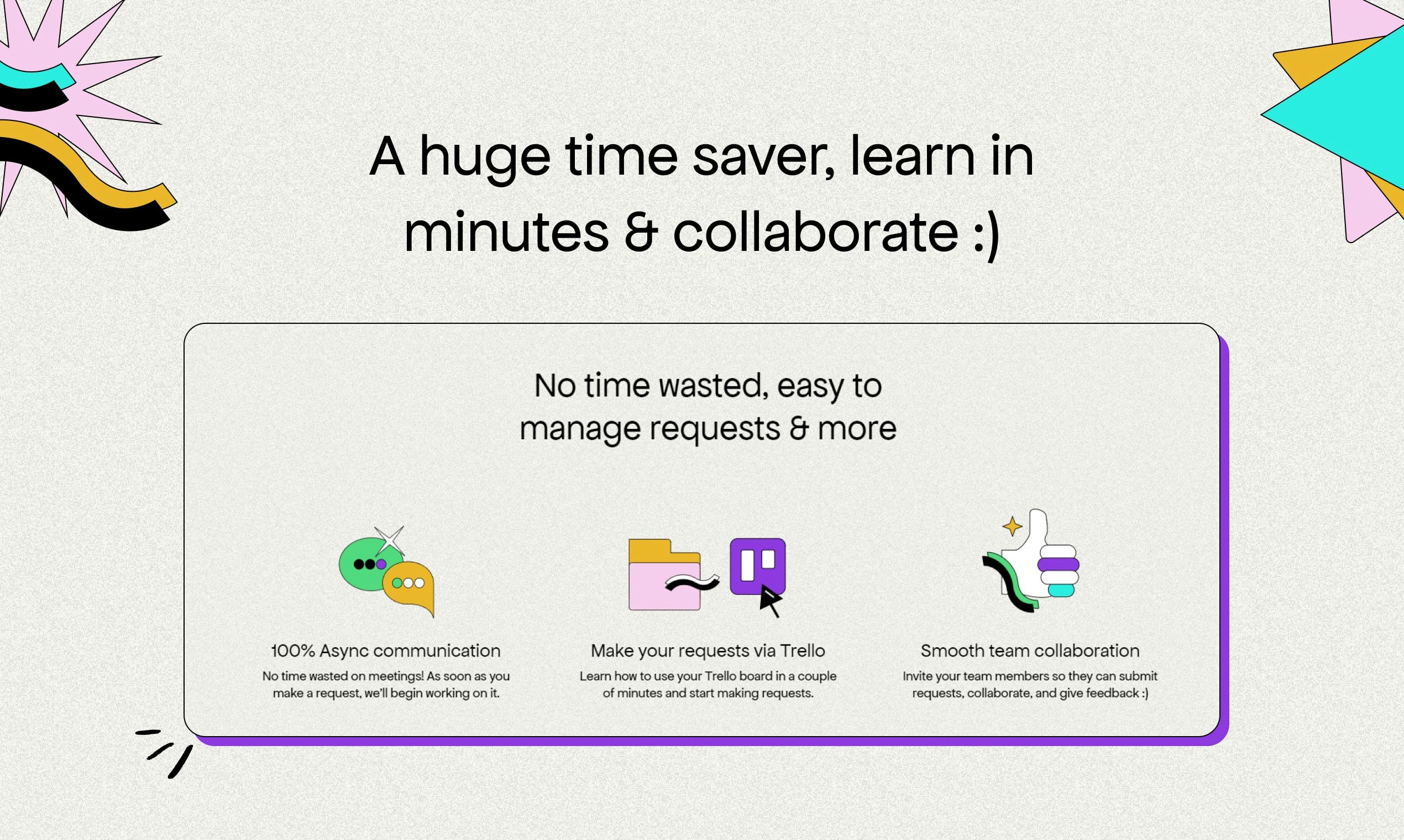 A huge time saver, learn in minutes & collaborate :)

No time wasted, easy to manage requests & more

100% Async communication
No time wasted on meetings! As soon as you make a request, we'll begin working on it.

Make your requests via Trello
Learn how to use your Trello board in a couple of minutes and start making requests.

Smooth team collaboration
Invite your team members so they can submit requests, collaborate, and give feedback :)